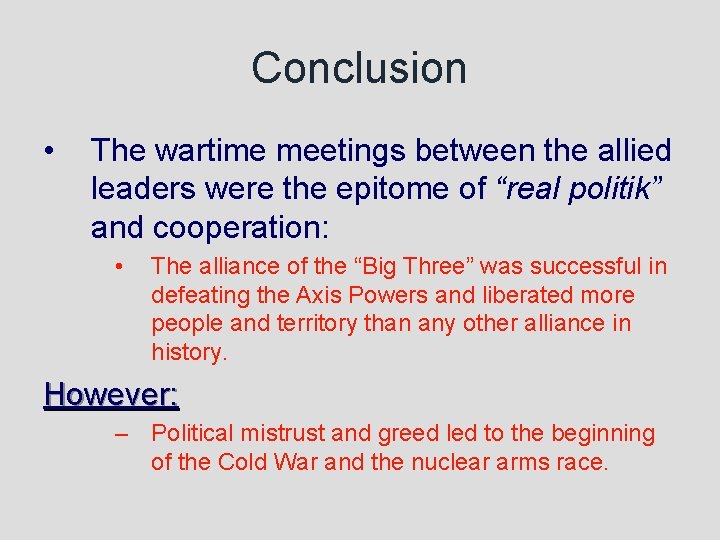 Conclusion

• The wartime meetings between the allied leaders were the epitome of “real politik” and cooperation:

• The alliance of the “Big Three” was successful in defeating the Axis Powers and liberated more people and territory than any other alliance in history.

However:

– Political mistrust and greed led to the beginning of the Cold War and the nuclear arms race.